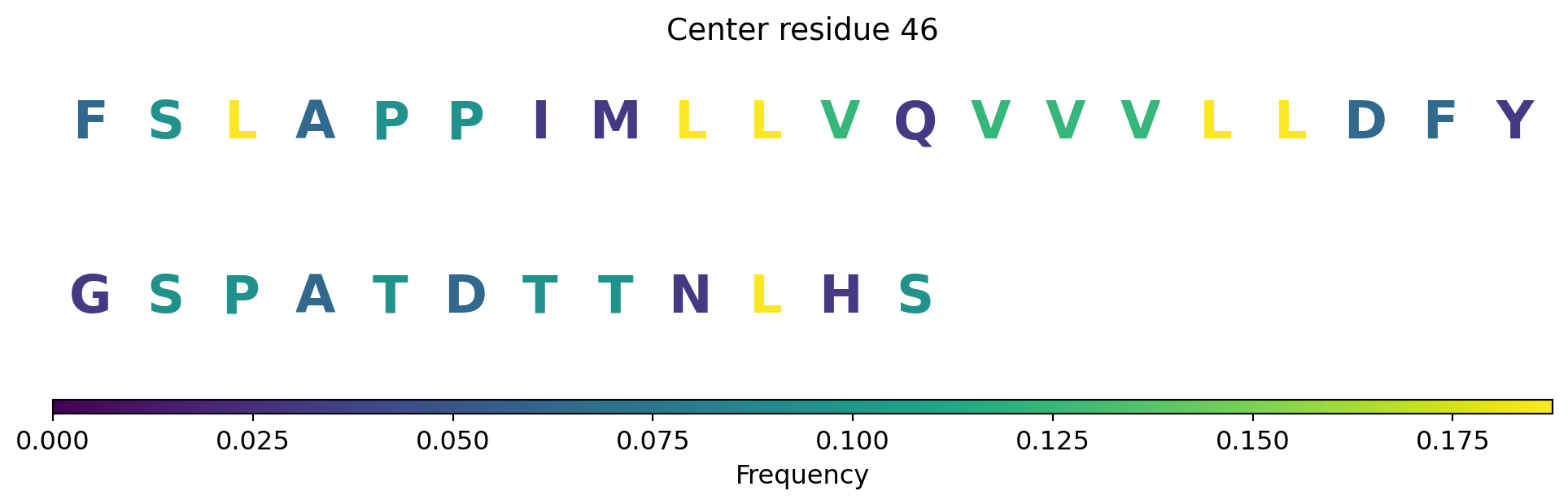 Center residue 46

F S L A P P I M L L V Q V V V L L D F Y

G S P A T D T T N L H S

0.000 0.025 0.050 0.075 0.100 0.125 0.150 0.175

Frequency